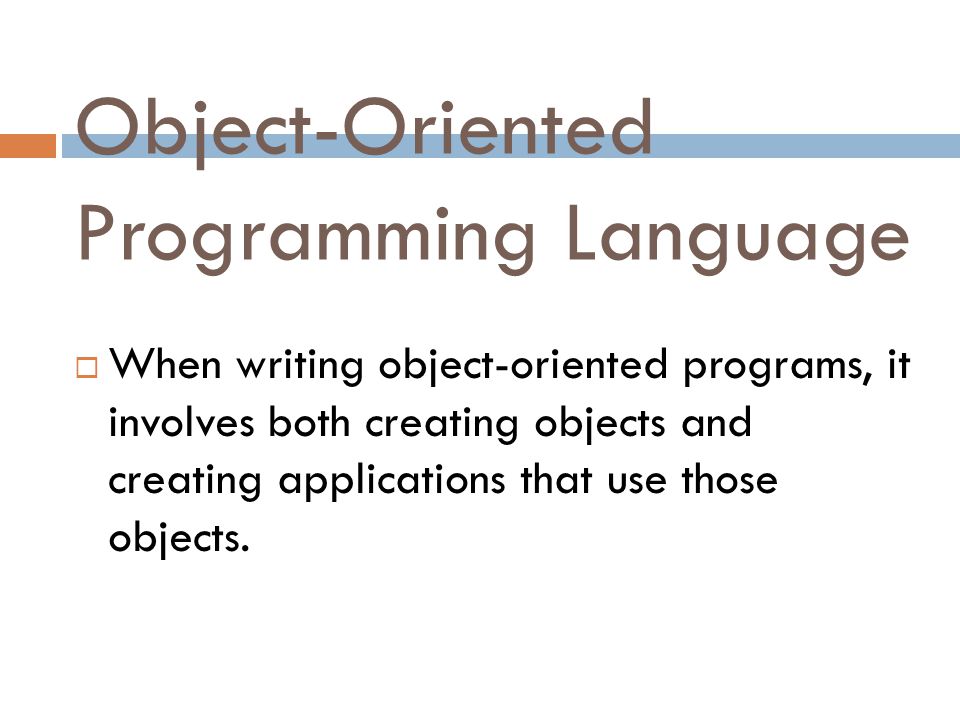 Object-Oriented Programming Language

When writing object-oriented programs, it involves both creating objects and creating applications that use those objects.